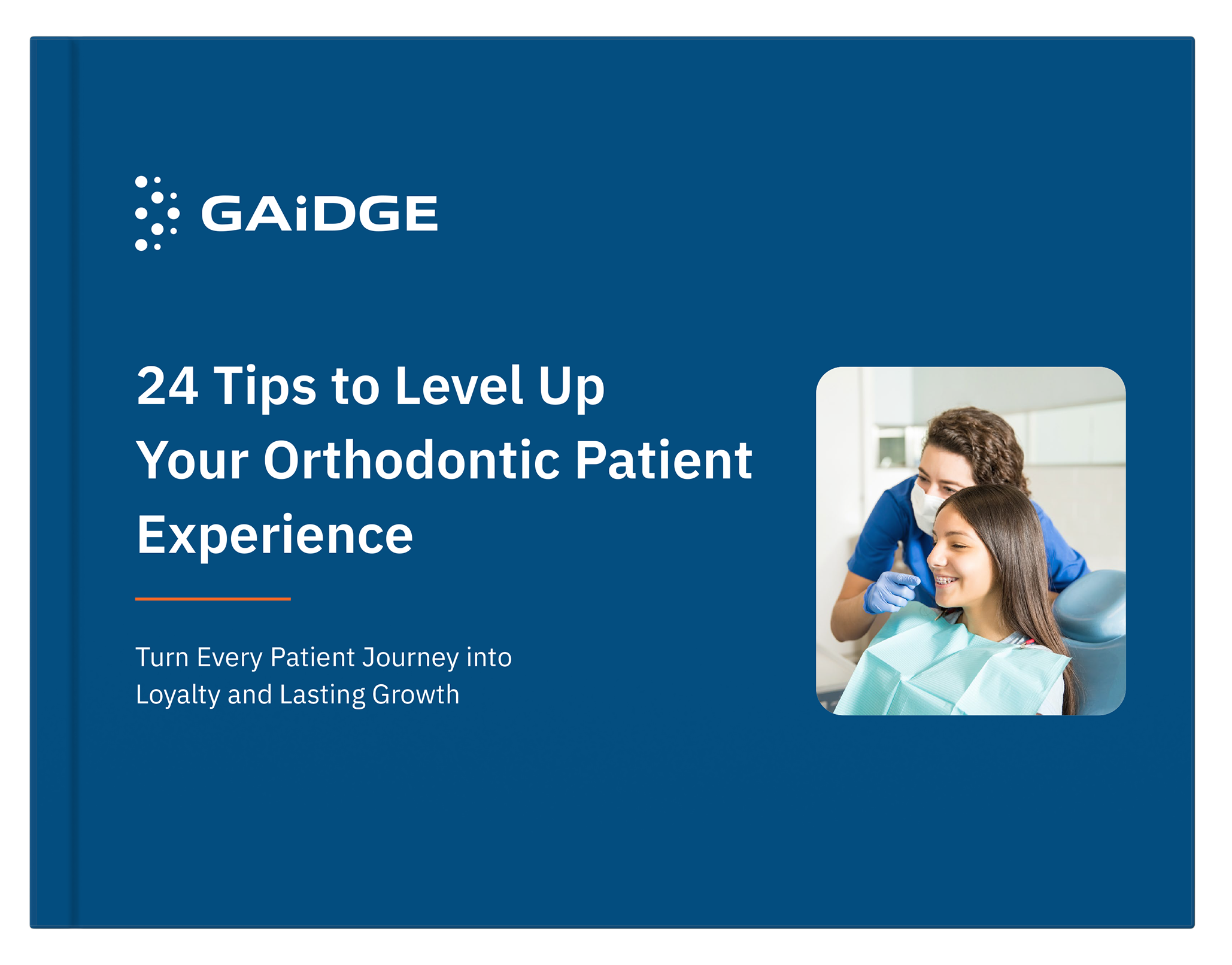 GAiDGE

24 Tips to Level Up Your Orthodontic Patient Experience

Turn Every Patient Journey into Loyalty and Lasting Growth